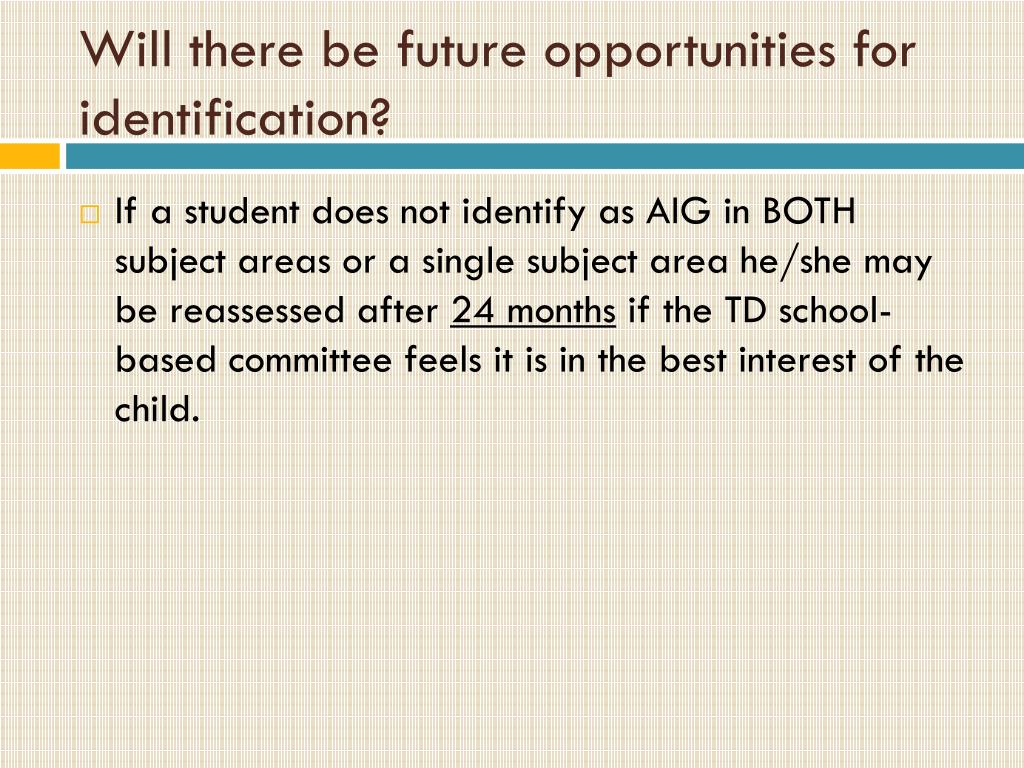 Will there be future opportunities for identification?

If a student does not identify as AIG in BOTH subject areas or a single subject area he/she may be reassessed after 24 months if the TD school-based committee feels it is in the best interest of the child.